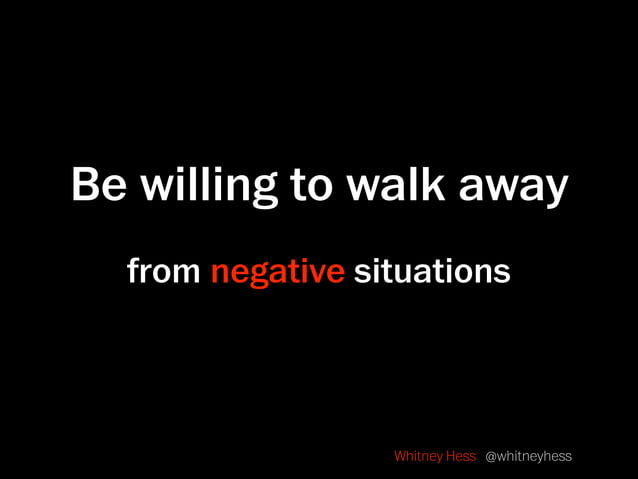 Be willing to walk away

from negative situations

Whitney Hess @whitneyhess